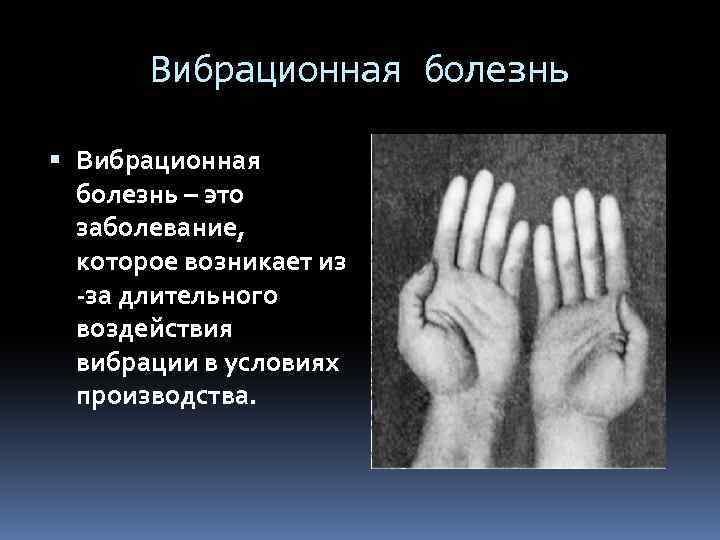 Вибрационная болезнь

▪ Вибрационная болезнь – это заболевание, которое возникает из -за длительного воздействия вибрации в условиях производства.